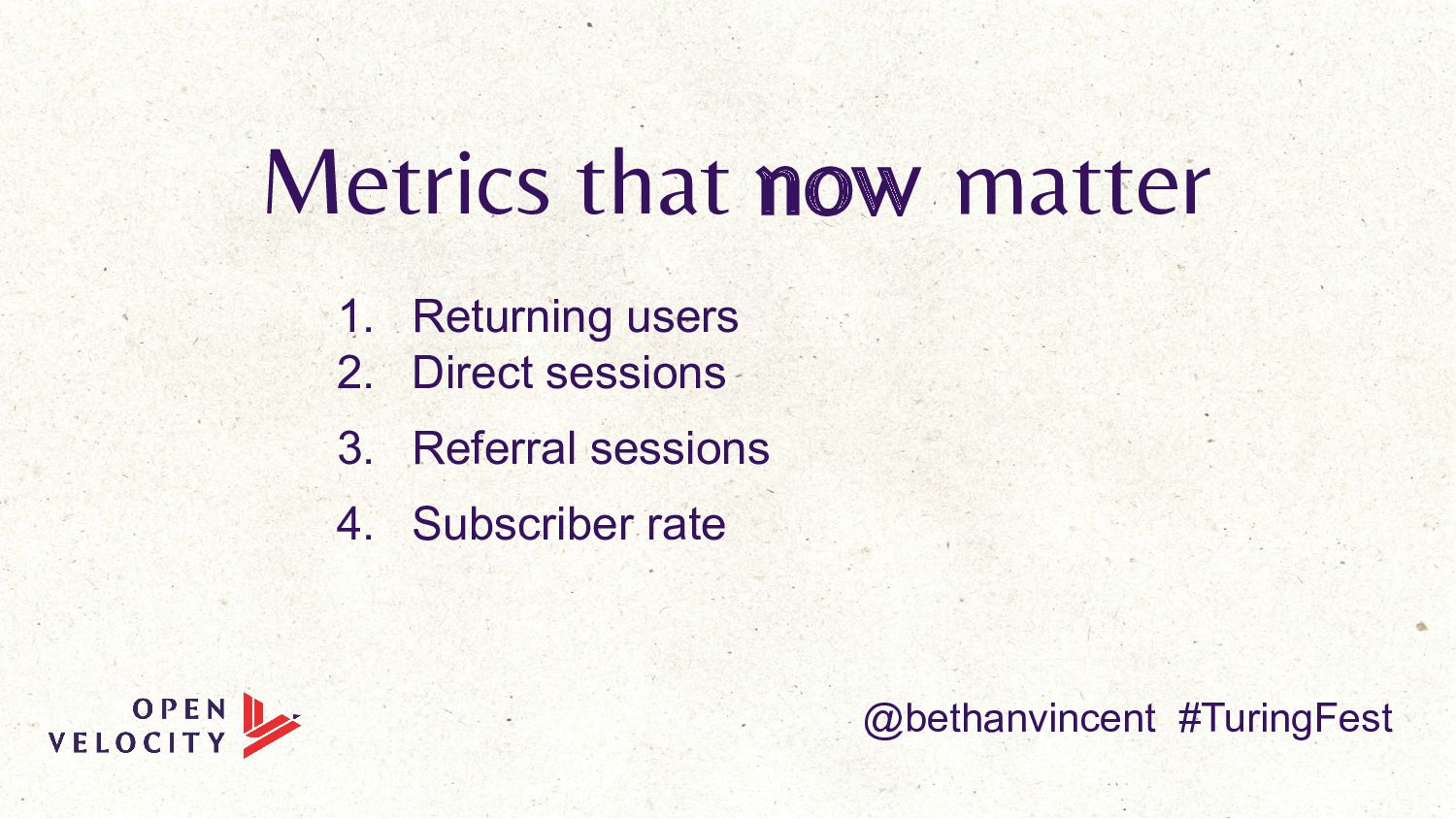 Metrics that now matter

1. Returning users
2. Direct sessions
3. Referral sessions
4. Subscriber rate

OPEN
VELOCITY

@bethanvincent #TuringFest